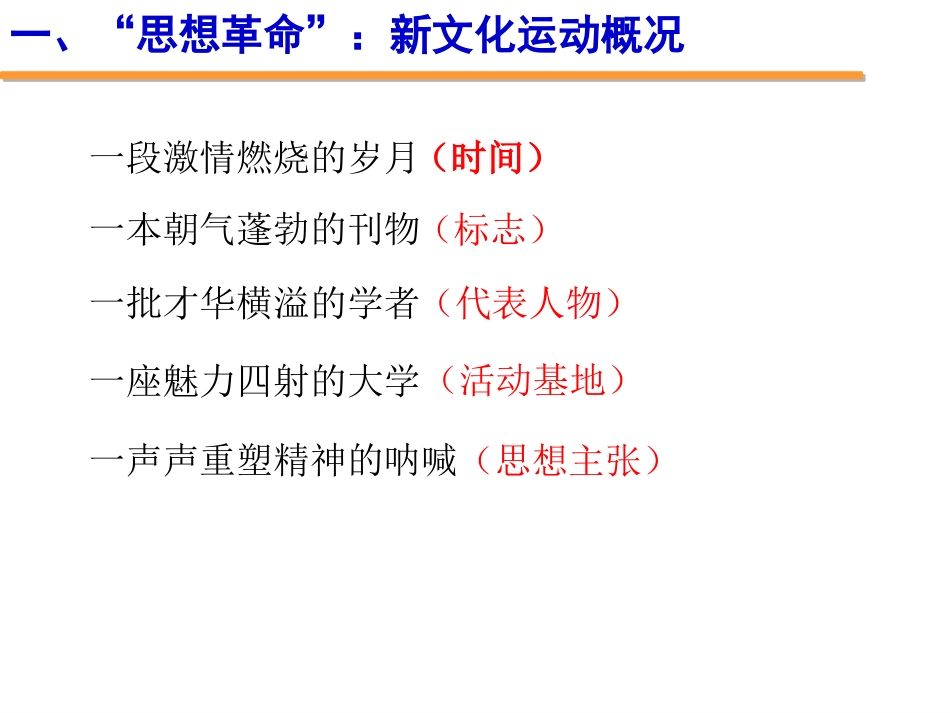 一、“思想革命”：新文化运动概况

一段激情燃烧的岁月（时间）

一本朝气蓬勃的刊物（标志）

一批才华横溢的学者（代表人物）

一座魅力四射的大学（活动基地）

一声声重塑精神的呐喊（思想主张）